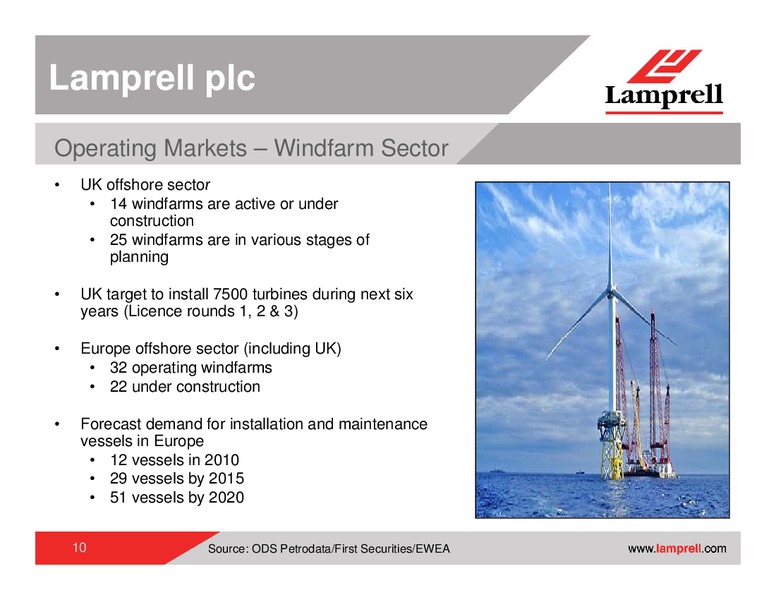 Lamprell plc

Lamprell

Operating Markets – Windfarm Sector

• UK offshore sector
  • 14 windfarms are active or under construction
  • 25 windfarms are in various stages of planning

• UK target to install 7500 turbines during next six years (Licence rounds 1, 2 & 3)

• Europe offshore sector (including UK)
  • 32 operating windfarms
  • 22 under construction

• Forecast demand for installation and maintenance vessels in Europe
  • 12 vessels in 2010
  • 29 vessels by 2015
  • 51 vessels by 2020

10

Source: ODS Petrodata/First Securities/EWEA

www.lamprell.com